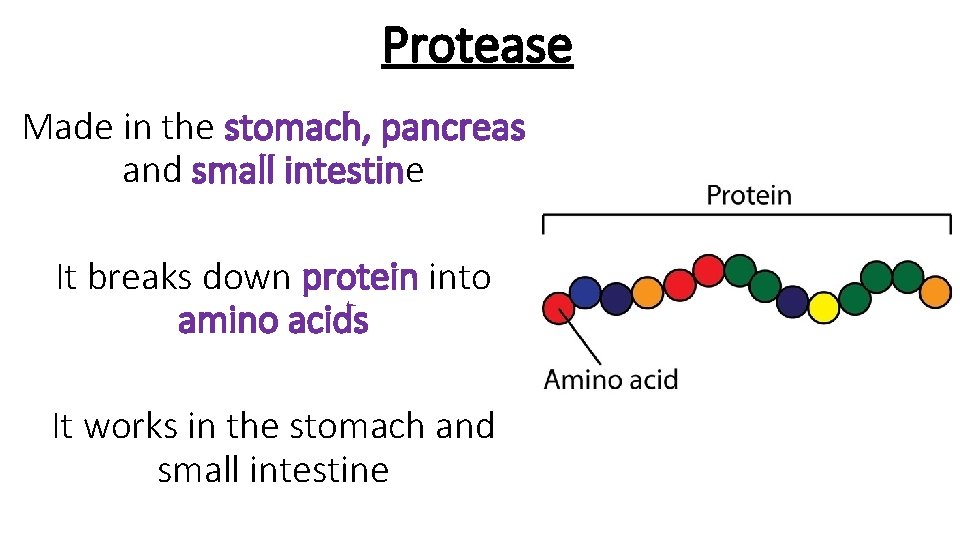 Protease

Made in the stomach, pancreas and small intestine

It breaks down protein into amino acids

It works in the stomach and small intestine

Protein

Amino acid